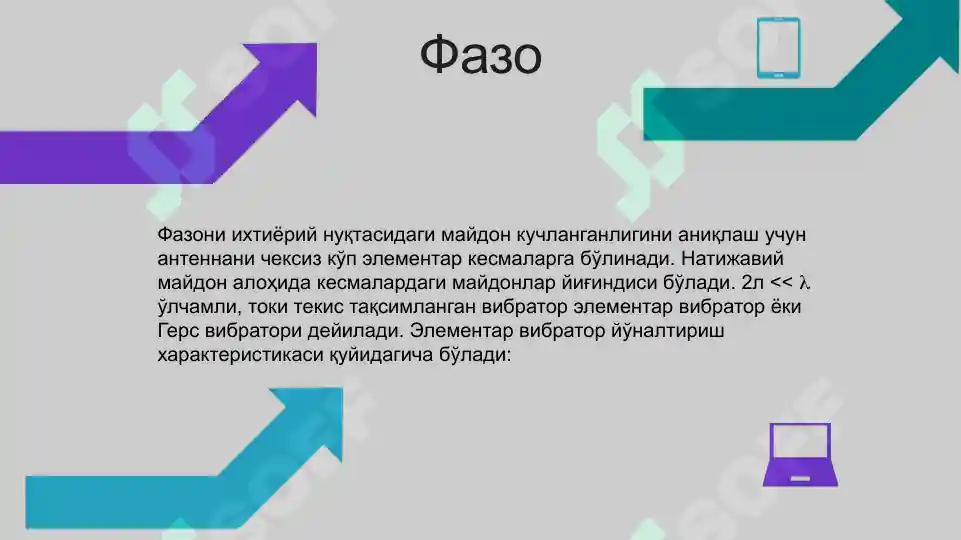 Фазо

Фазони ихтиёрий нуқтасидаги майдон кучланганлигини аниқлаш учун антеннани чексиз кўп элементар кесмаларга бўлинади. Натижавий майдон алоҳида кесмалардаги майдонлар йиғиндиси бўлади. 2л << λ ўлчамли, токи текис тақсимланган вибратор элементар вибратор ёки Герс вибратори дейилади. Элементар вибратор йўналтириш характеристикаси қуйидагича бўлади: